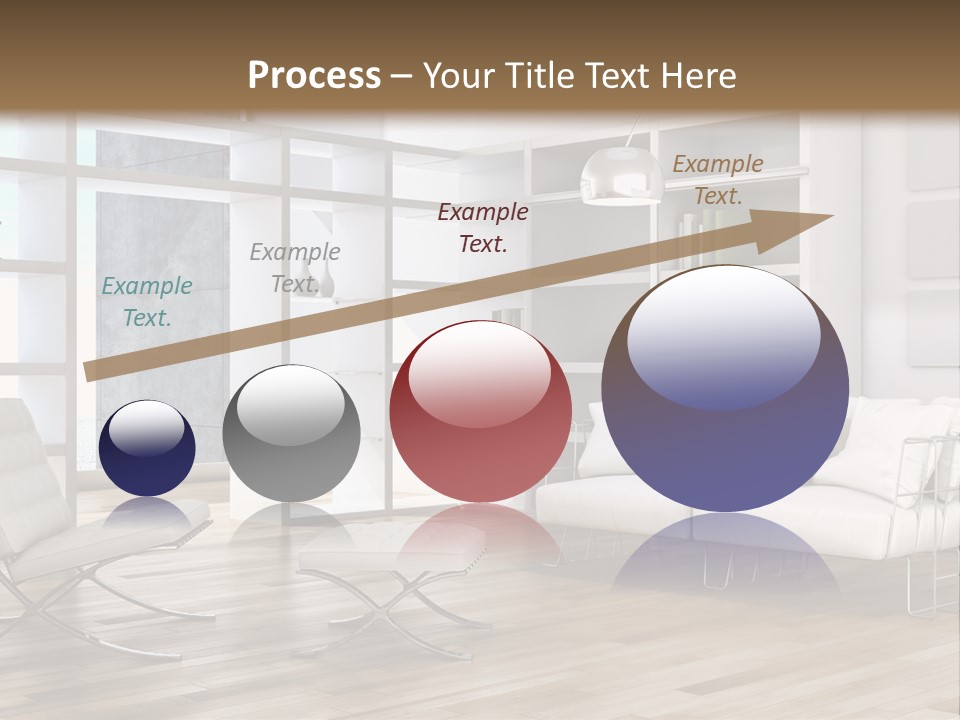 Process – Your Title Text Here

Example Text.

Example Text.

Example Text.

Example Text.